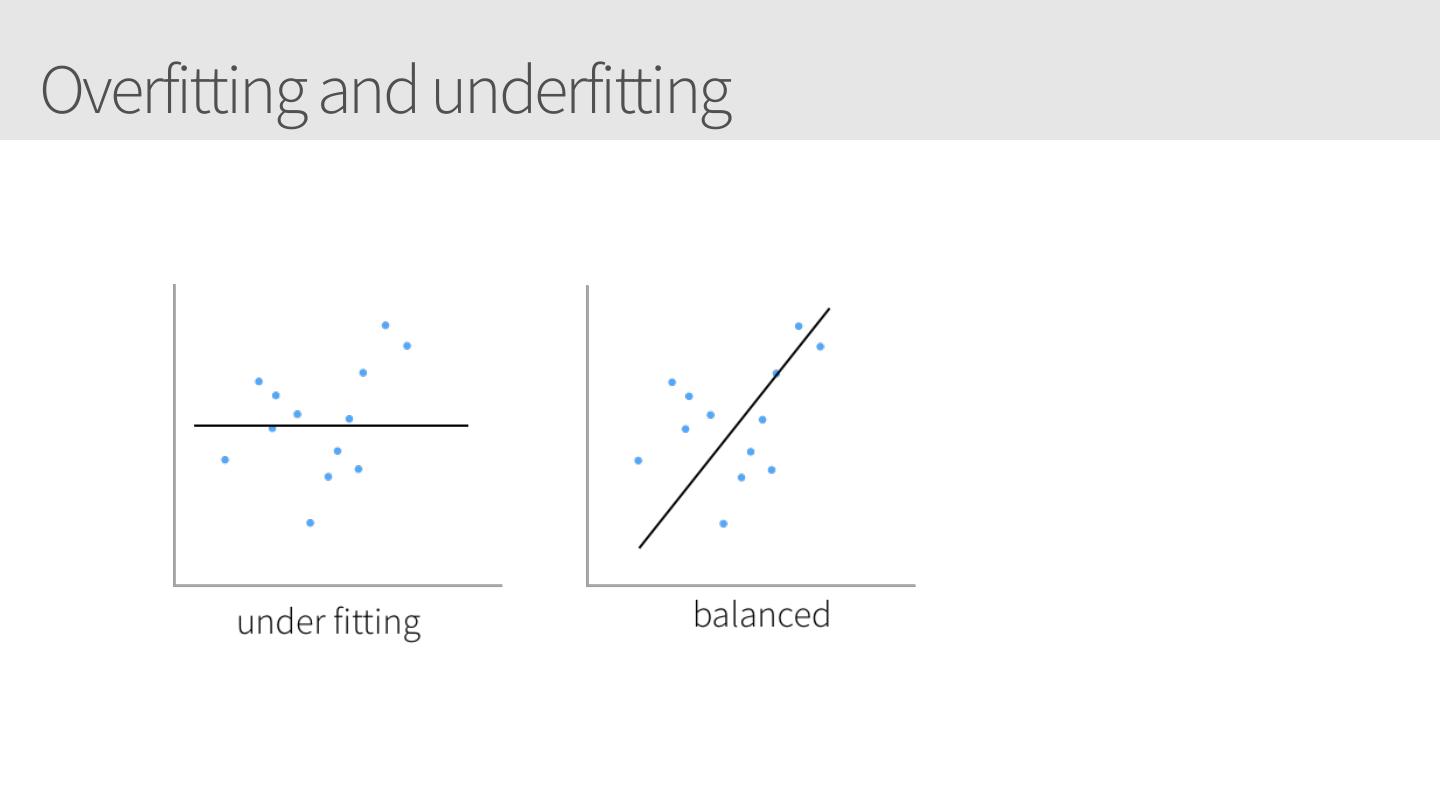 Overfitting and underfitting

under fitting

balanced